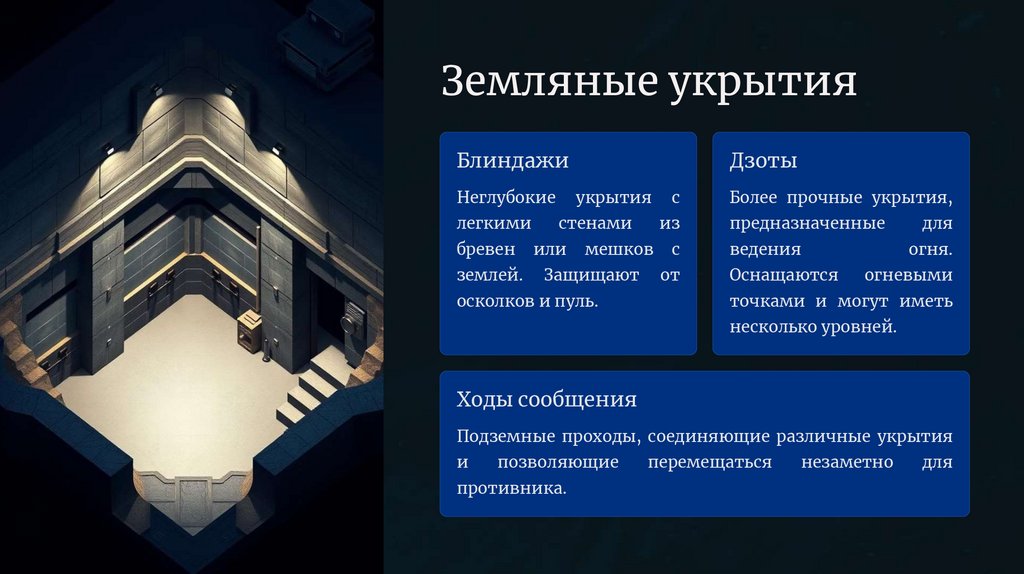 Земляные укрытия

Блиндажи

Неглубокие укрытия с легкими стенами из бревен или мешков с землей. Защищают от осколков и пуль.

Дзоты

Более прочные укрытия, предназначенные для ведения огня. Оснащаются огневыми точками и могут иметь несколько уровней.

Ходы сообщения

Подземные проходы, соединяющие различные укрытия и позволяющие перемещаться незаметно для противника.